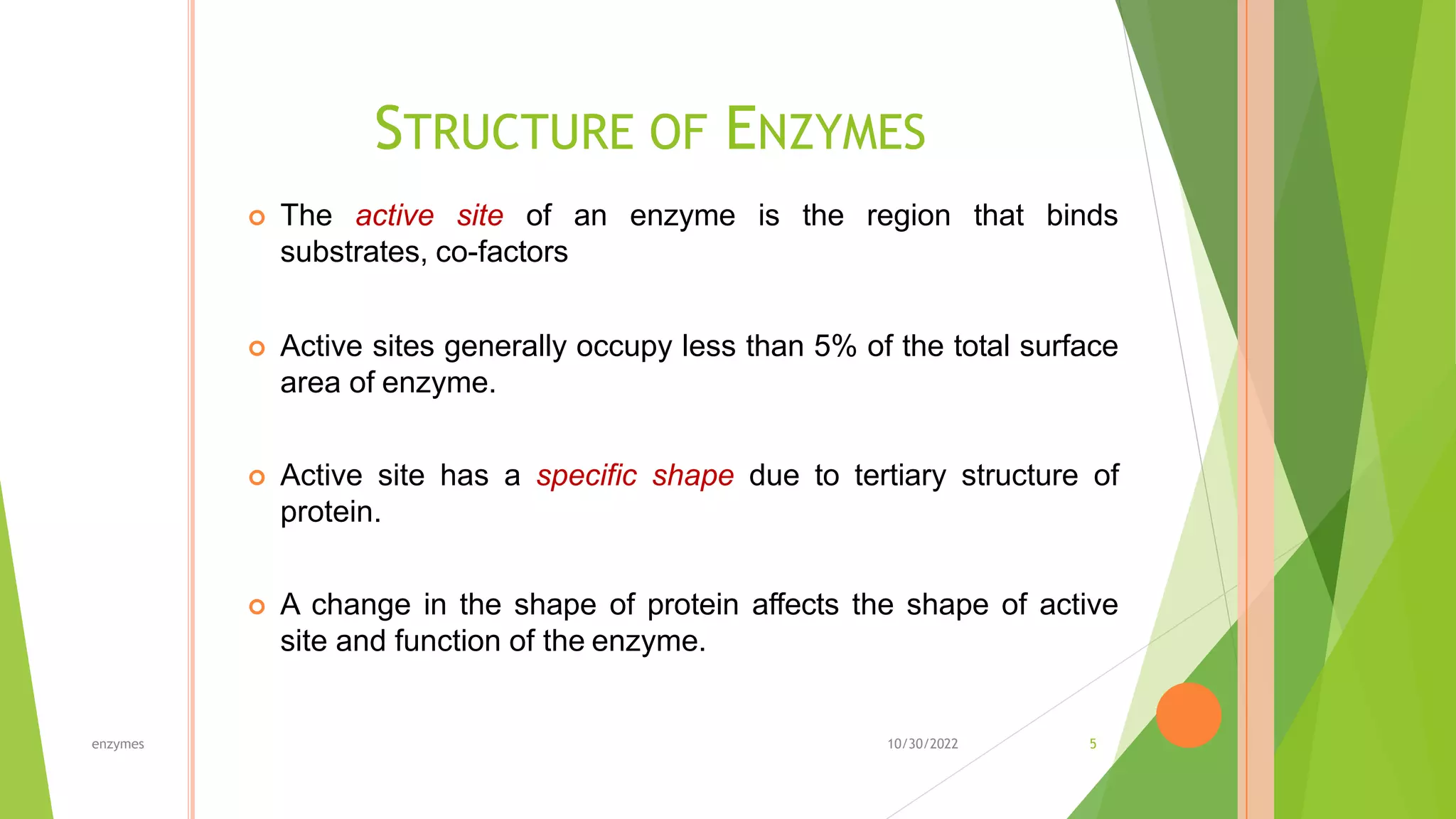 STRUCTURE OF ENZYMES

The active site of an enzyme is the region that binds substrates, co-factors

Active sites generally occupy less than 5% of the total surface area of enzyme.

Active site has a specific shape due to tertiary structure of protein.

A change in the shape of protein affects the shape of active site and function of the enzyme.

enzymes

10/30/2022

5